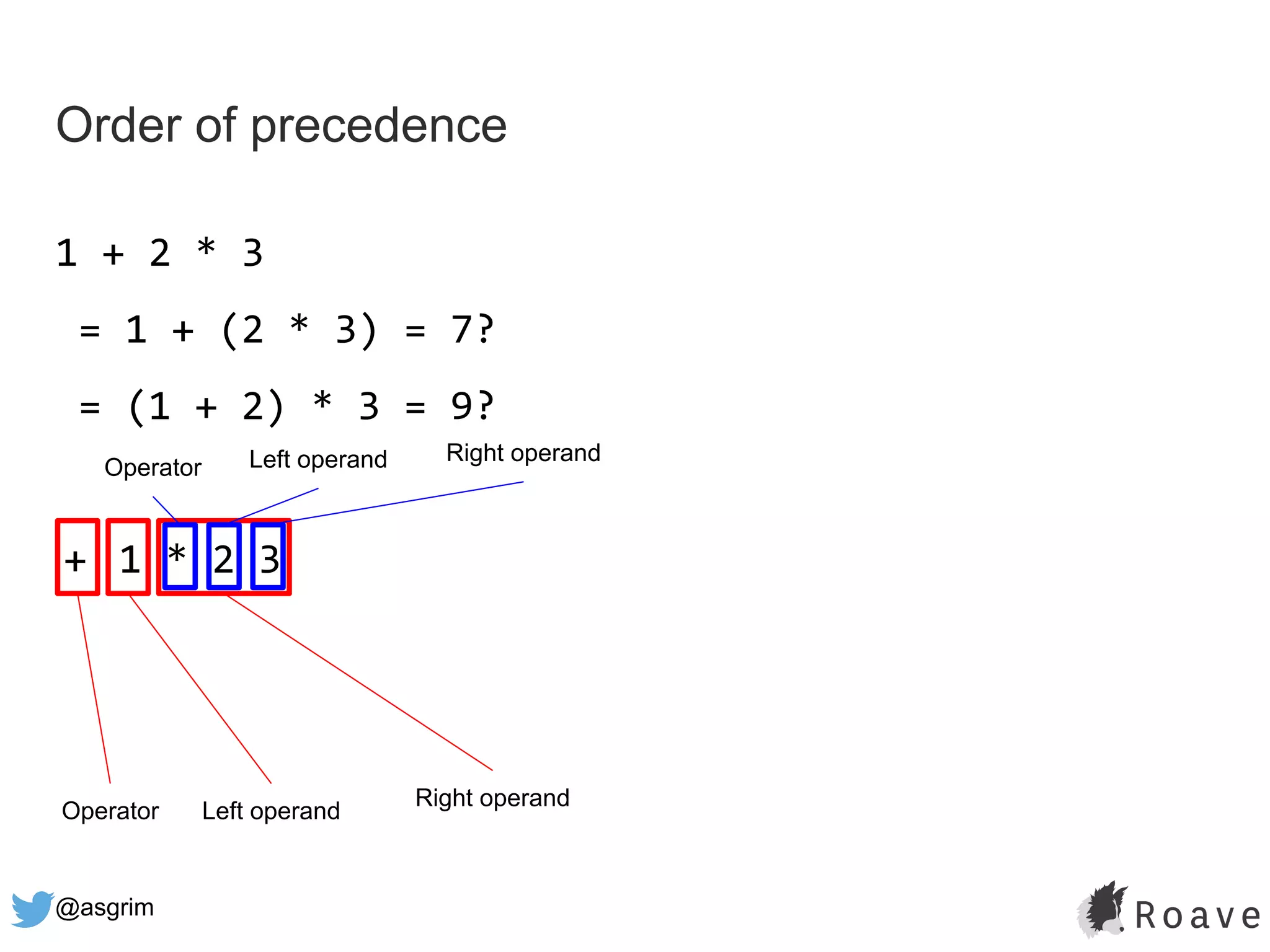 Order of precedence

1 + 2 * 3

= 1 + (2 * 3) = 7?

= (1 + 2) * 3 = 9?

Operator Left operand Right operand

+ 1 * 2 3

Operator Left operand Right operand

@asgrim

Roave